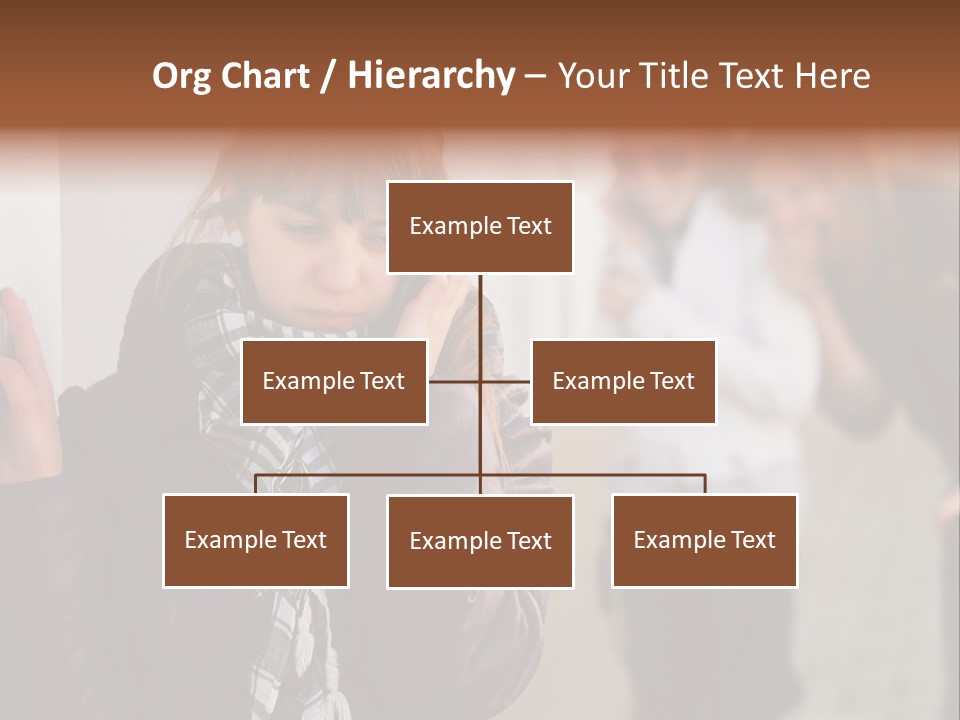 Org Chart / Hierarchy – Your Title Text Here

Example Text

Example Text

Example Text

Example Text

Example Text

Example Text